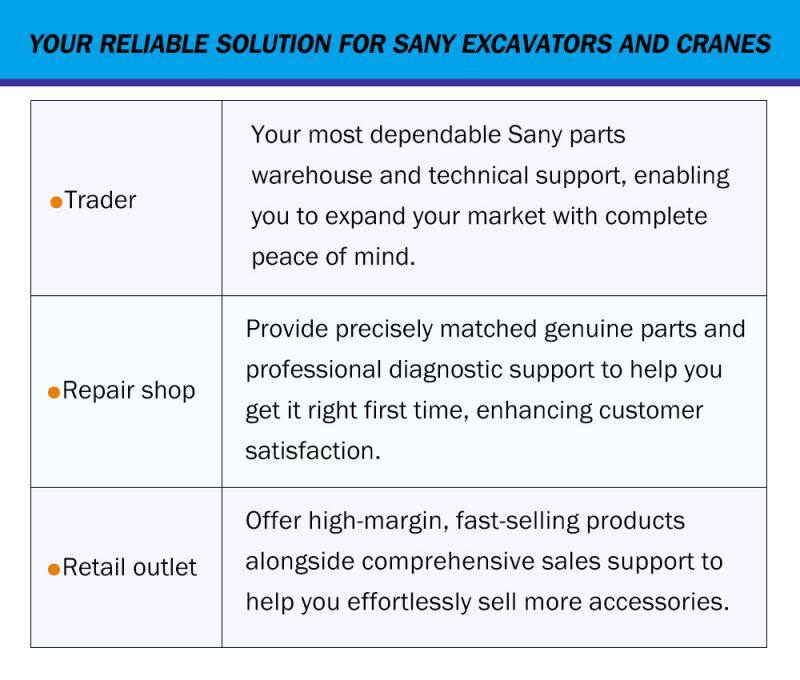 YOUR RELIABLE SOLUTION FOR SANY EXCAVATORS AND CRANES

| | |
|---|---|
| ●Trader | Your most dependable Sany parts warehouse and technical support, enabling you to expand your market with complete peace of mind. |
| ●Repair shop | Provide precisely matched genuine parts and professional diagnostic support to help you get it right first time, enhancing customer satisfaction. |
| ●Retail outlet | Offer high-margin, fast-selling products alongside comprehensive sales support to help you effortlessly sell more accessories. |